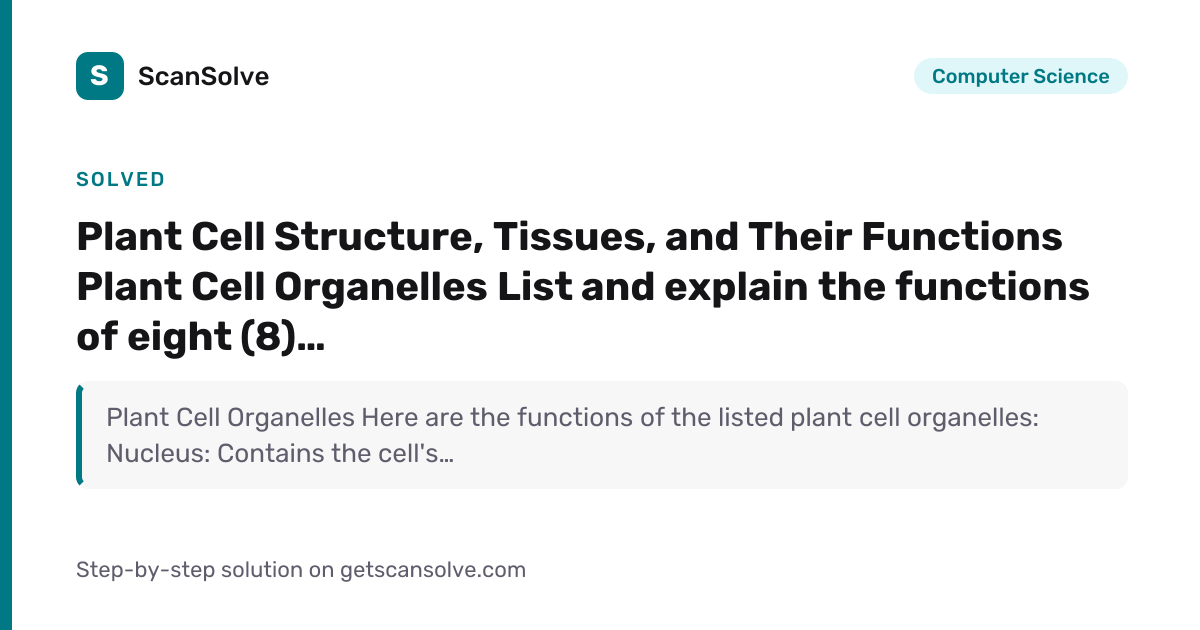 S ScanSolve

Computer Science

SOLVED

Plant Cell Structure, Tissues, and Their Functions Plant Cell Organelles List and explain the functions of eight (8)...

Plant Cell Organelles Here are the functions of the listed plant cell organelles: Nucleus: Contains the cell's...

Step-by-step solution on getscansolve.com